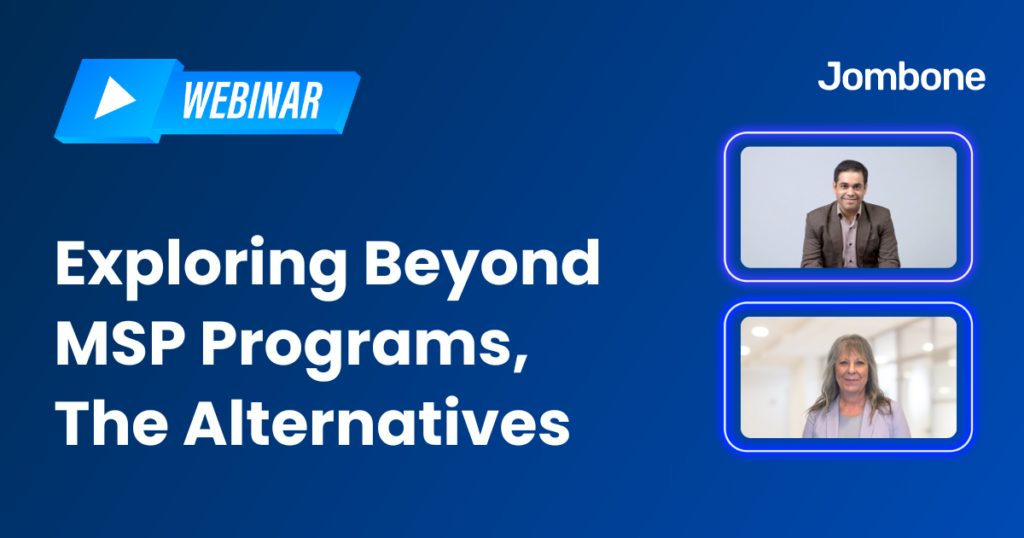 WEBINAR

Jombone

Exploring Beyond MSP Programs, The Alternatives